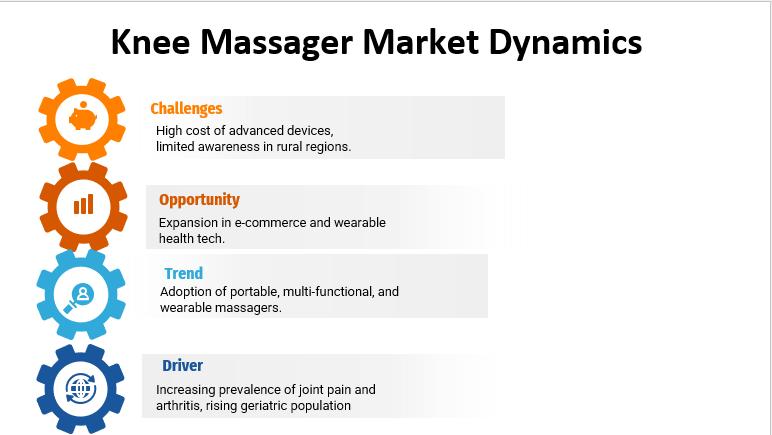 Knee Massager Market Dynamics

Challenges
High cost of advanced devices, limited awareness in rural regions.

Opportunity
Expansion in e-commerce and wearable health tech.

Trend
Adoption of portable, multi-functional, and wearable massagers.

Driver
Increasing prevalence of joint pain and arthritis, rising geriatric population